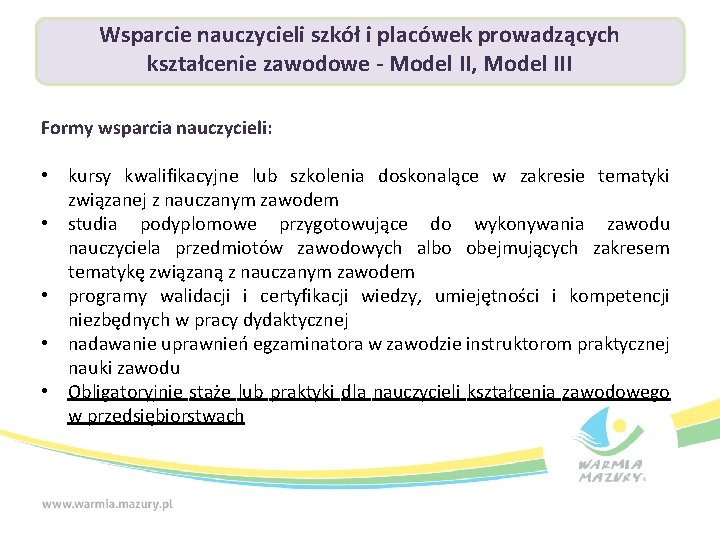 Wsparcie nauczycieli szkół i placówek prowadzących kształcenie zawodowe - Model II, Model III

Formy wsparcia nauczycieli:

• kursy kwalifikacyjne lub szkolenia doskonalące w zakresie tematyki związanej z nauczanym zawodem
• studia podyplomowe przygotowujące do wykonywania zawodu nauczyciela przedmiotów zawodowych albo obejmujących zakresem tematykę związaną z nauczanym zawodem
• programy walidacji i certyfikacji wiedzy, umiejętności i kompetencji niezbędnych w pracy dydaktycznej
• nadawanie uprawnień egzaminatora w zawodzie instruktorom praktycznej nauki zawodu
• Obligatoryjnie staże lub praktyki dla nauczycieli kształcenia zawodowego w przedsiębiorstwach

WARMIA MAZURY

www.warmia.mazury.pl